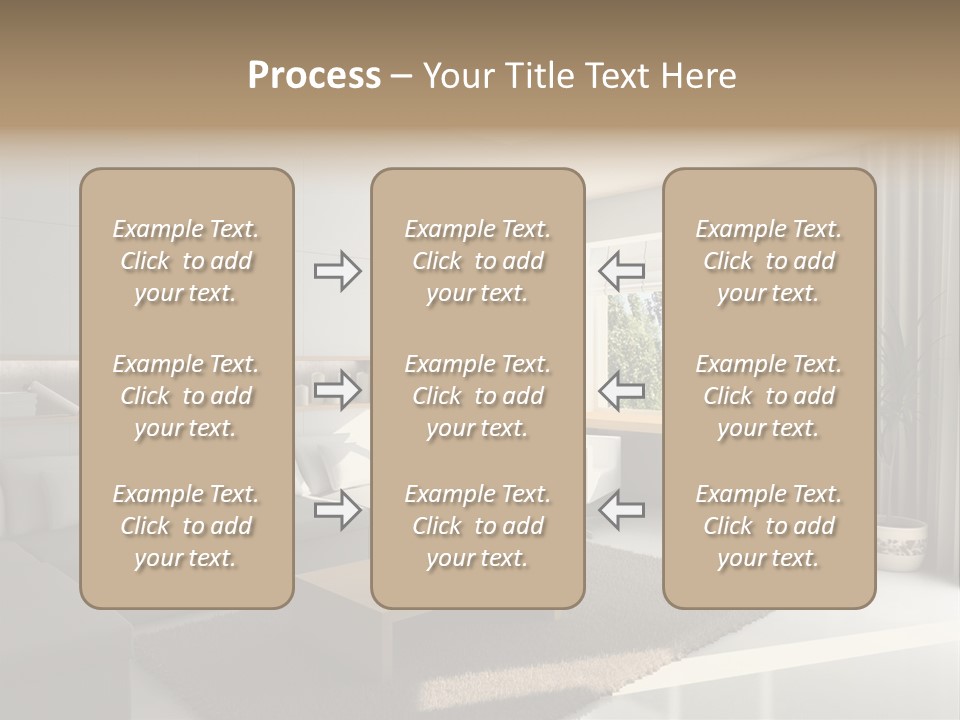 Process – Your Title Text Here

Example Text. Click to add your text.

Example Text. Click to add your text.

Example Text. Click to add your text.

Example Text. Click to add your text.

Example Text. Click to add your text.

Example Text. Click to add your text.

Example Text. Click to add your text.

Example Text. Click to add your text.

Example Text. Click to add your text.